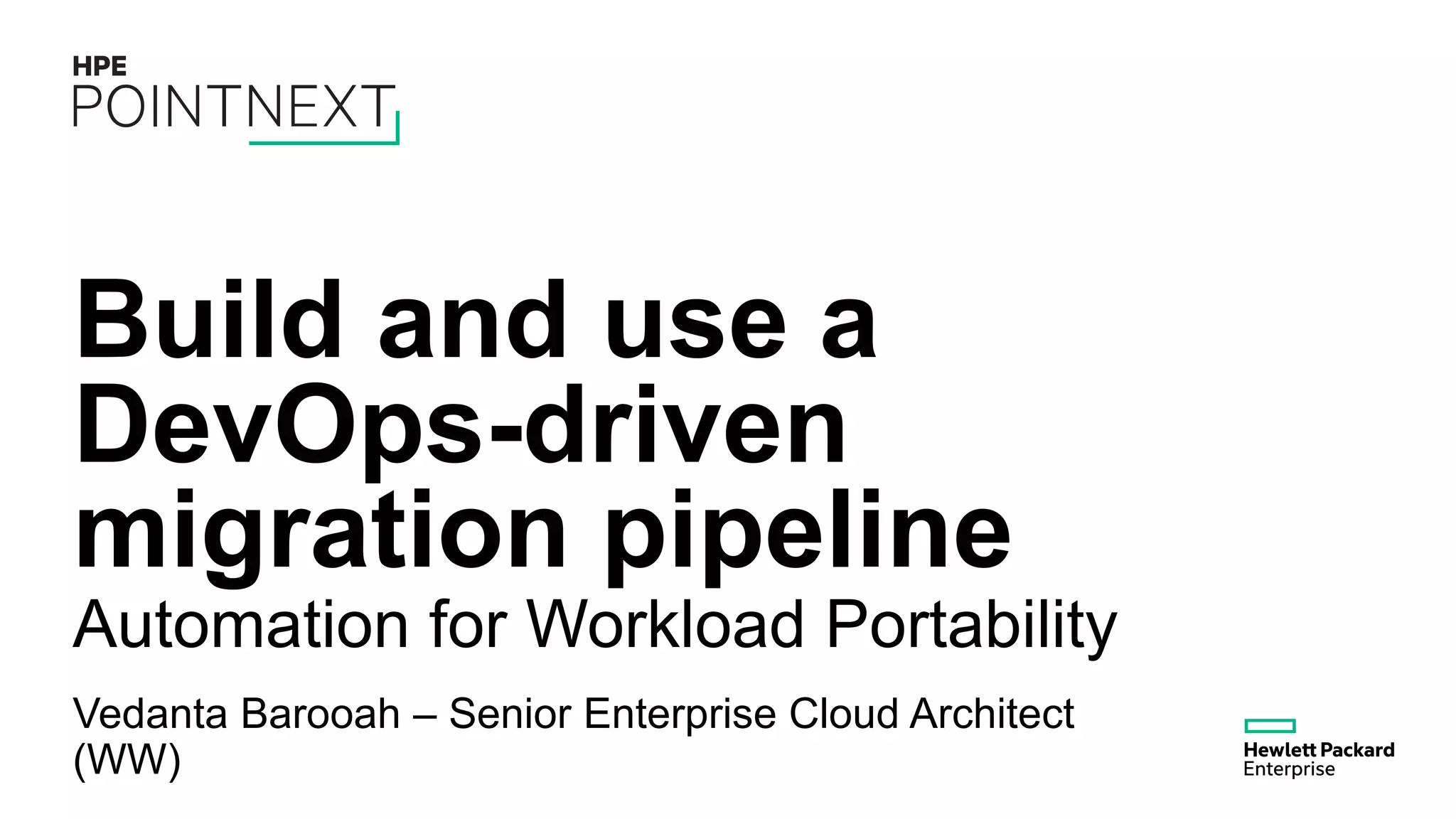 HPE
POINTNEXT

Build and use a DevOps-driven migration pipeline

Automation for Workload Portability

Vedanta Barooah – Senior Enterprise Cloud Architect (WW)

Hewlett Packard Enterprise